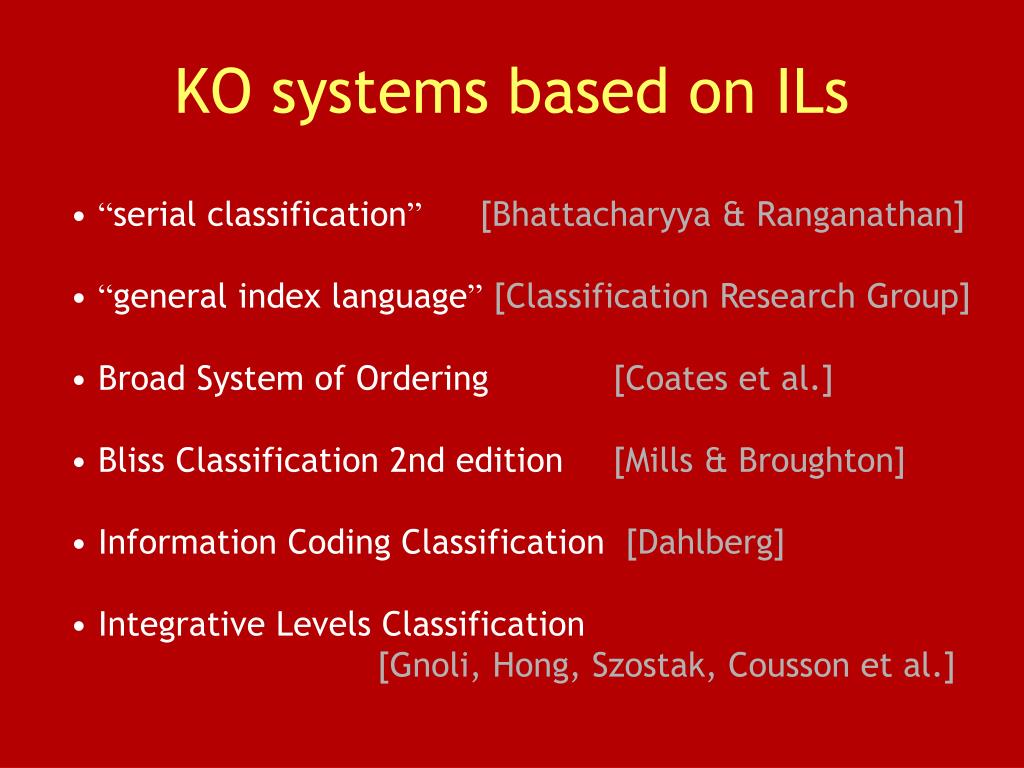 KO systems based on ILs

• “serial classification” [Bhattacharyya & Ranganathan]

• “general index language” [Classification Research Group]

• Broad System of Ordering [Coates et al.]

• Bliss Classification 2nd edition [Mills & Broughton]

• Information Coding Classification [Dahlberg]

• Integrative Levels Classification [Gnoli, Hong, Szostak, Cousson et al.]